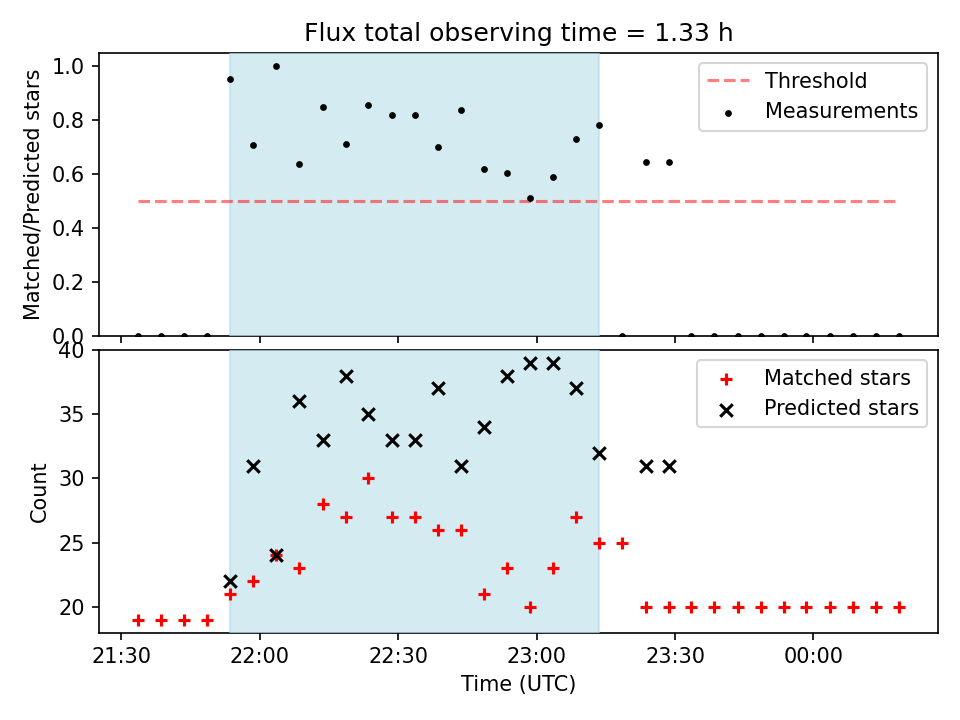 Flux total observing time = 1.33 h

Matched/Predicted stars

1.0
0.8
0.6
0.4
0.2
0.0

Threshold
Measurements

Count

40
35
30
25
20

Matched stars
Predicted stars

21:30
22:00
22:30
23:00
23:30
00:00

Time (UTC)